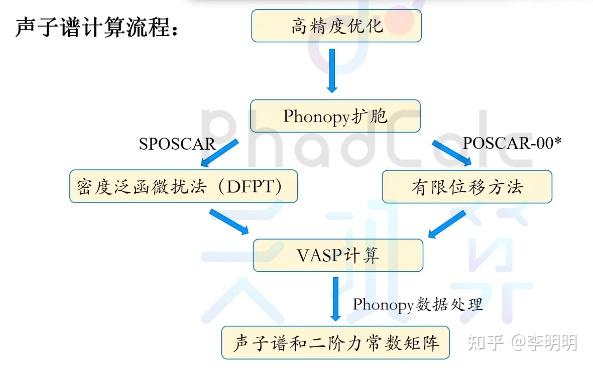 声子谱计算流程：

高精度优化

Phonopy扩胞

SPOSCAR

POSCAR-00*

密度泛函微扰法（DFPT）

有限位移方法

VASP计算

Phonopy数据处理

声子谱和二阶力常数矩阵

PhadCalc

知乎 @李明明